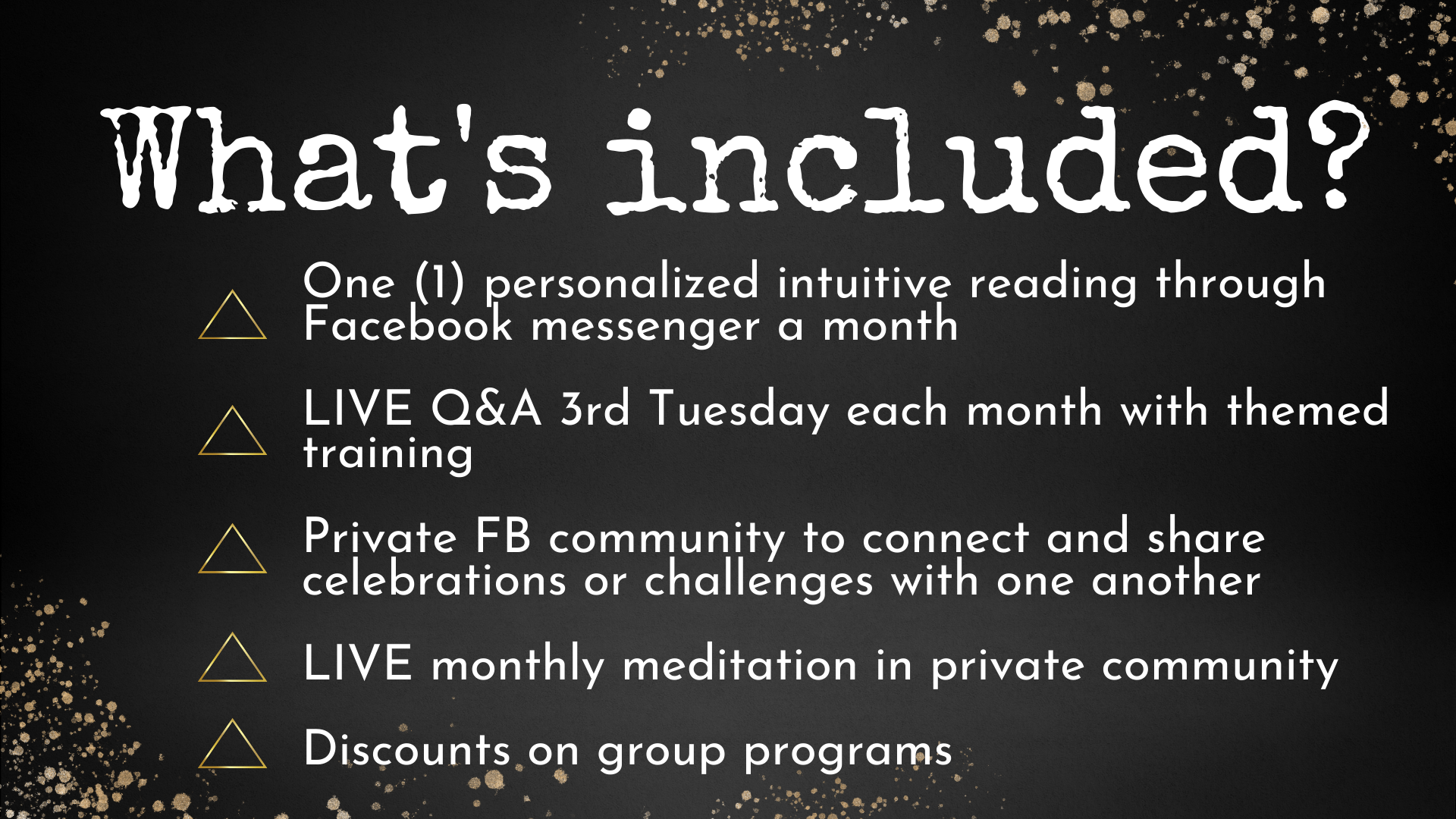 What's included?

One (1) personalized intuitive reading through Facebook messenger a month

LIVE Q&A 3rd Tuesday each month with themed training

Private FB community to connect and share celebrations or challenges with one another

LIVE monthly meditation in private community

Discounts on group programs